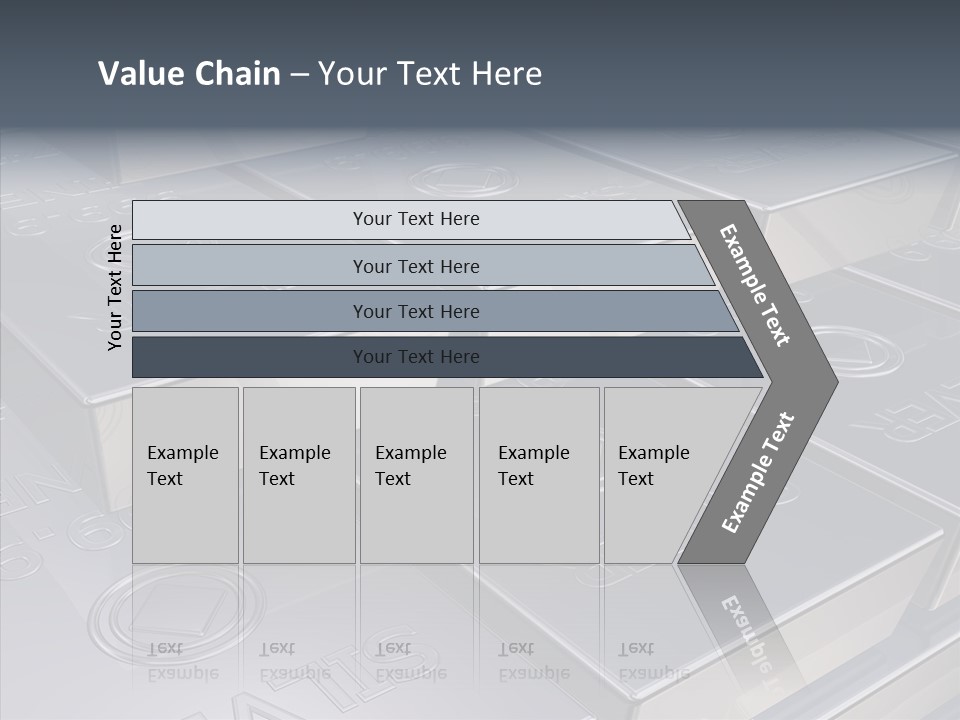 Value Chain – Your Text Here

Your Text Here

Your Text Here

Your Text Here

Your Text Here

Your Text Here

Example Text

Example Text

Example Text

Example Text

Example Text

Example Text

Example Text